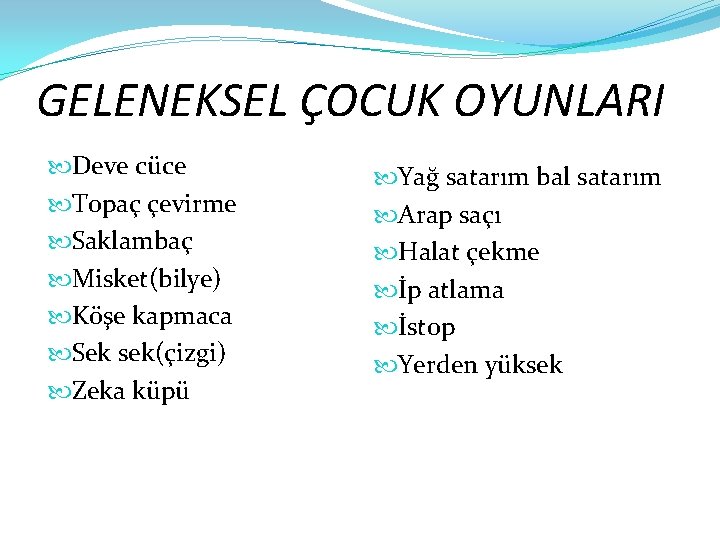 GELENEKSEL ÇOCUK OYUNLARI

Deve cüce
Topaç çevirme
Saklambaç
Misket(bilye)
Köşe kapmaca
Sek sek(çizgi)
Zeka küpü

Yağ satarım bal satarım
Arap saçı
Halat çekme
İp atlama
İstop
Yerden yüksek